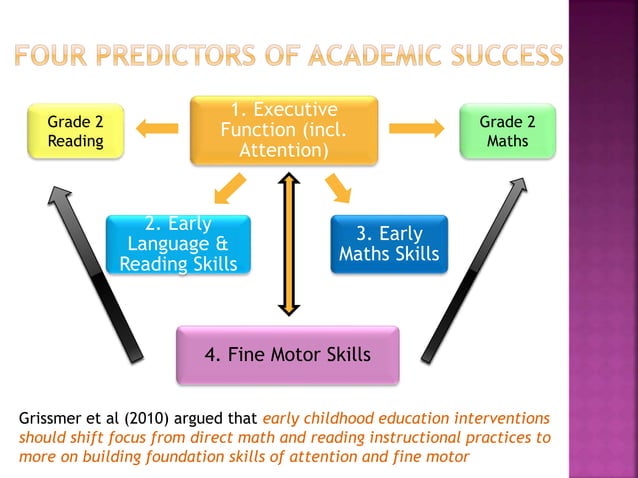 FOUR PREDICTORS OF ACADEMIC SUCCESS

Grade 2 Reading

1. Executive Function (incl. Attention)

Grade 2 Maths

2. Early Language & Reading Skills

3. Early Maths Skills

4. Fine Motor Skills

Grissmer et al (2010) argued that early childhood education interventions should shift focus from direct math and reading instructional practices to more on building foundation skills of attention and fine motor